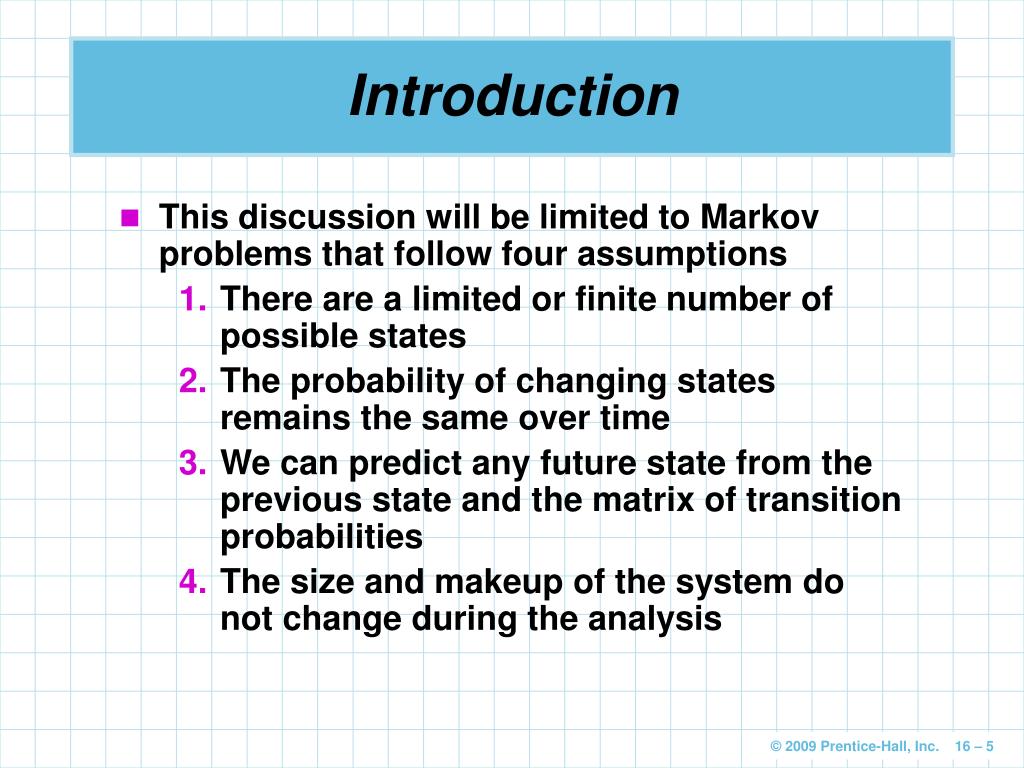 Introduction

This discussion will be limited to Markov problems that follow four assumptions

1. There are a limited or finite number of possible states
2. The probability of changing states remains the same over time
3. We can predict any future state from the previous state and the matrix of transition probabilities
4. The size and makeup of the system do not change during the analysis

© 2009 Prentice-Hall, Inc. 16 – 5